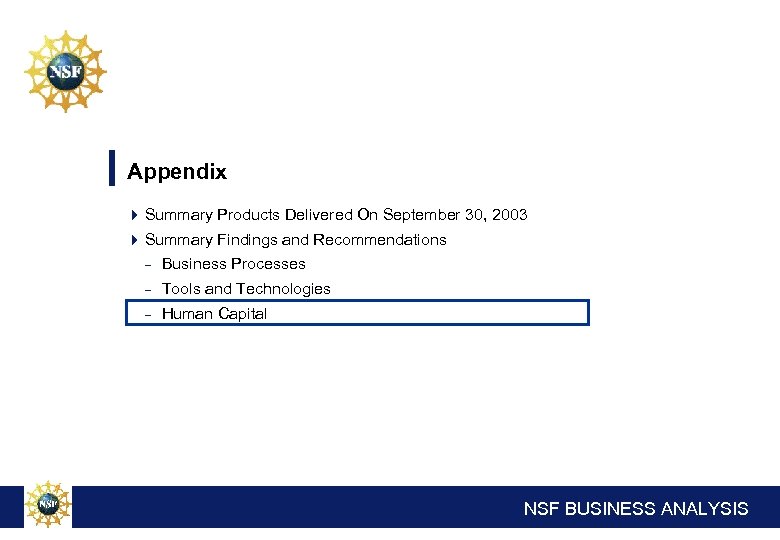 NSF

Appendix

Summary Products Delivered On September 30, 2003

Summary Findings and Recommendations

– Business Processes

– Tools and Technologies

– Human Capital

NSF

NSF BUSINESS ANALYSIS